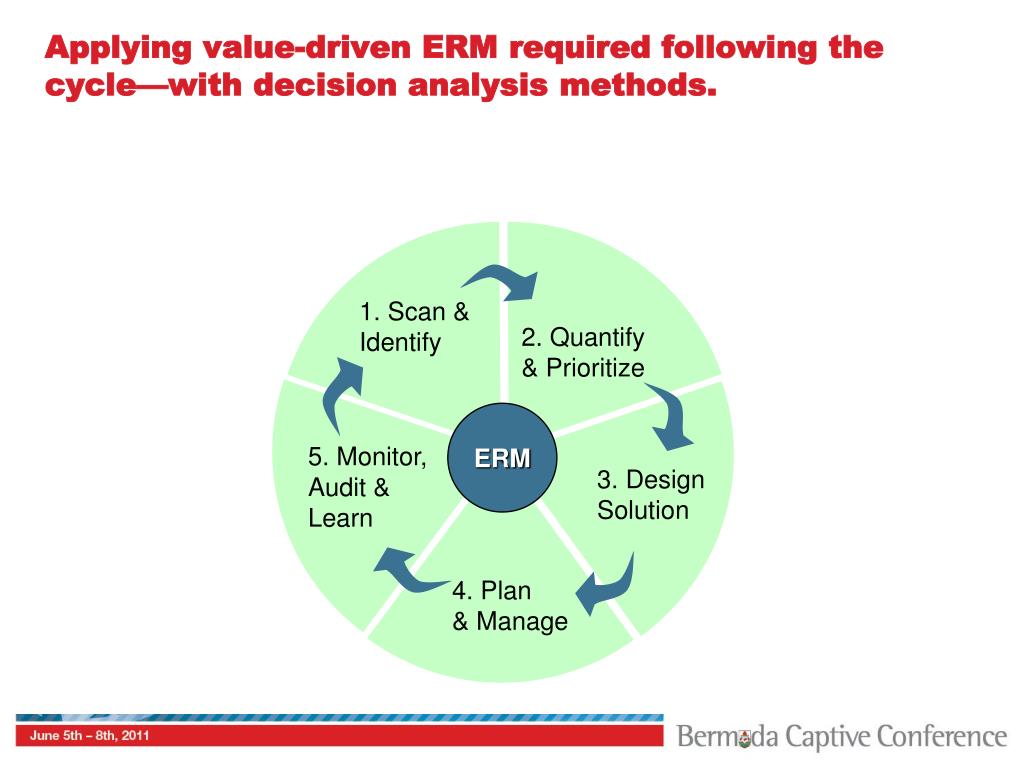 Applying value-driven ERM required following the cycle—with decision analysis methods.

1. Scan & Identify

2. Quantify & Prioritize

3. Design Solution

4. Plan & Manage

5. Monitor, Audit & Learn

ERM

June 5th – 8th, 2011

Bermuda Captive Conference